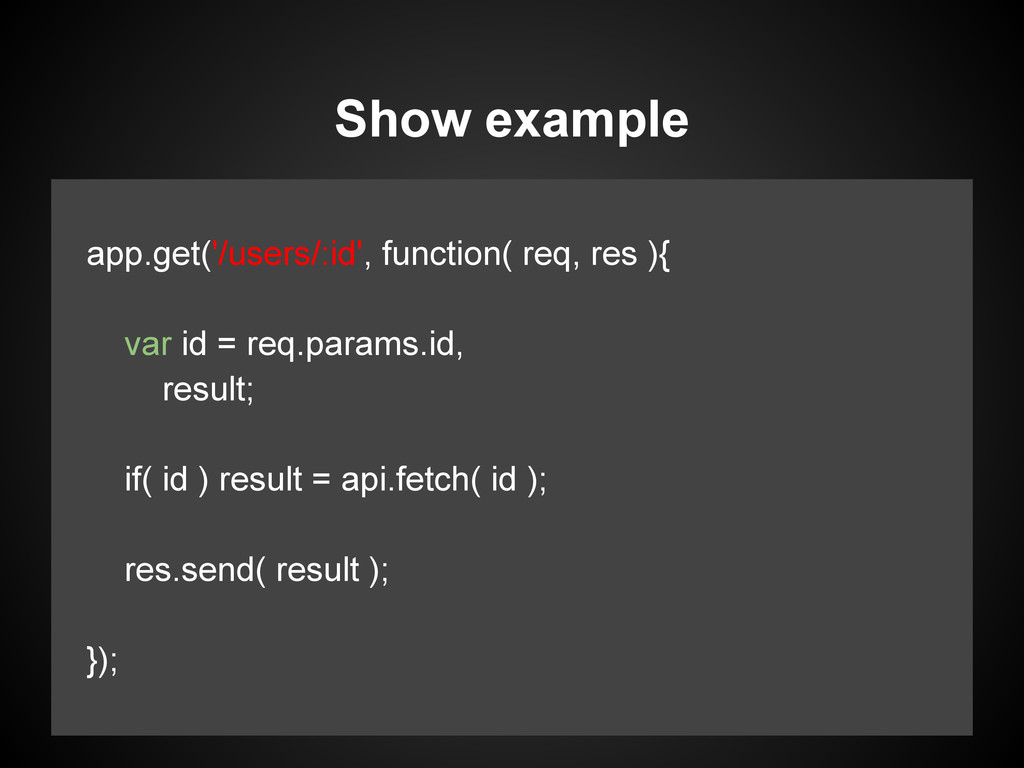 Show example

app.get('/users/:id', function( req, res ){

    var id = req.params.id,
        result;

    if( id ) result = api.fetch( id );

    res.send( result );

});